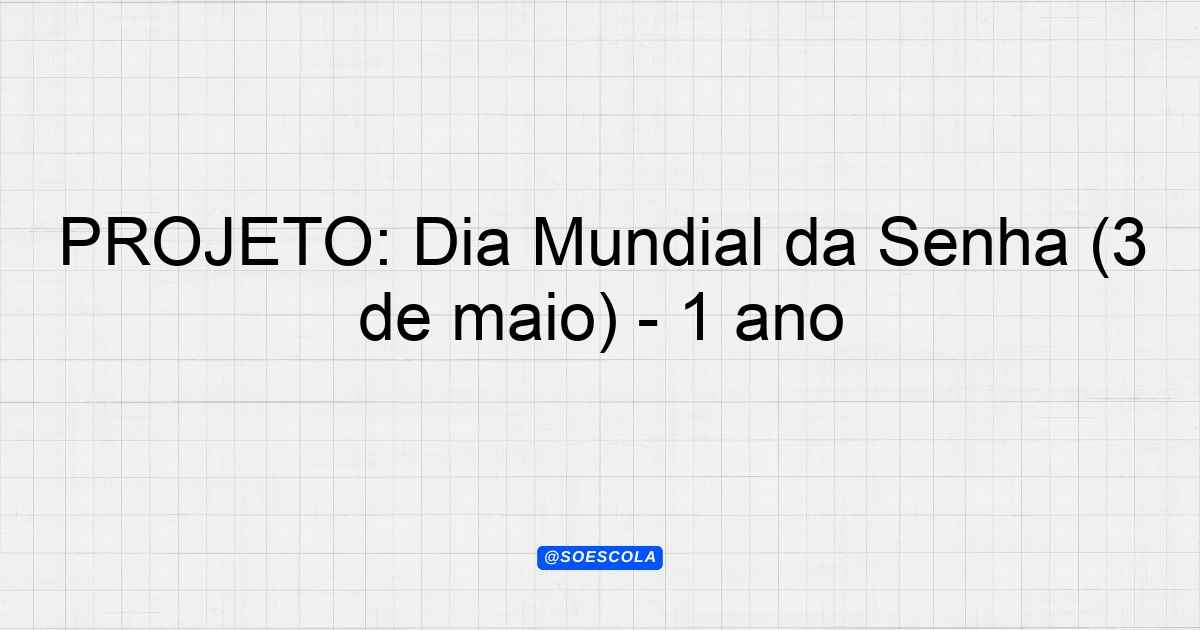 PROJETO: Dia Mundial da Senha (3 de maio) - 1 ano

@SOESCOLA